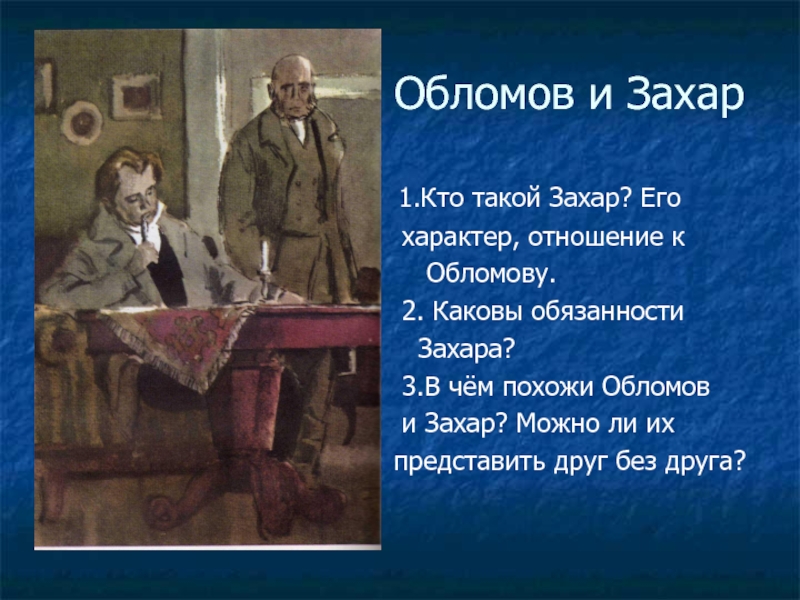 Обломов и Захар

1.Кто такой Захар? Его характер, отношение к Обломову.

2. Каковы обязанности Захара?

3.В чём похожи Обломов и Захар? Можно ли их представить друг без друга?